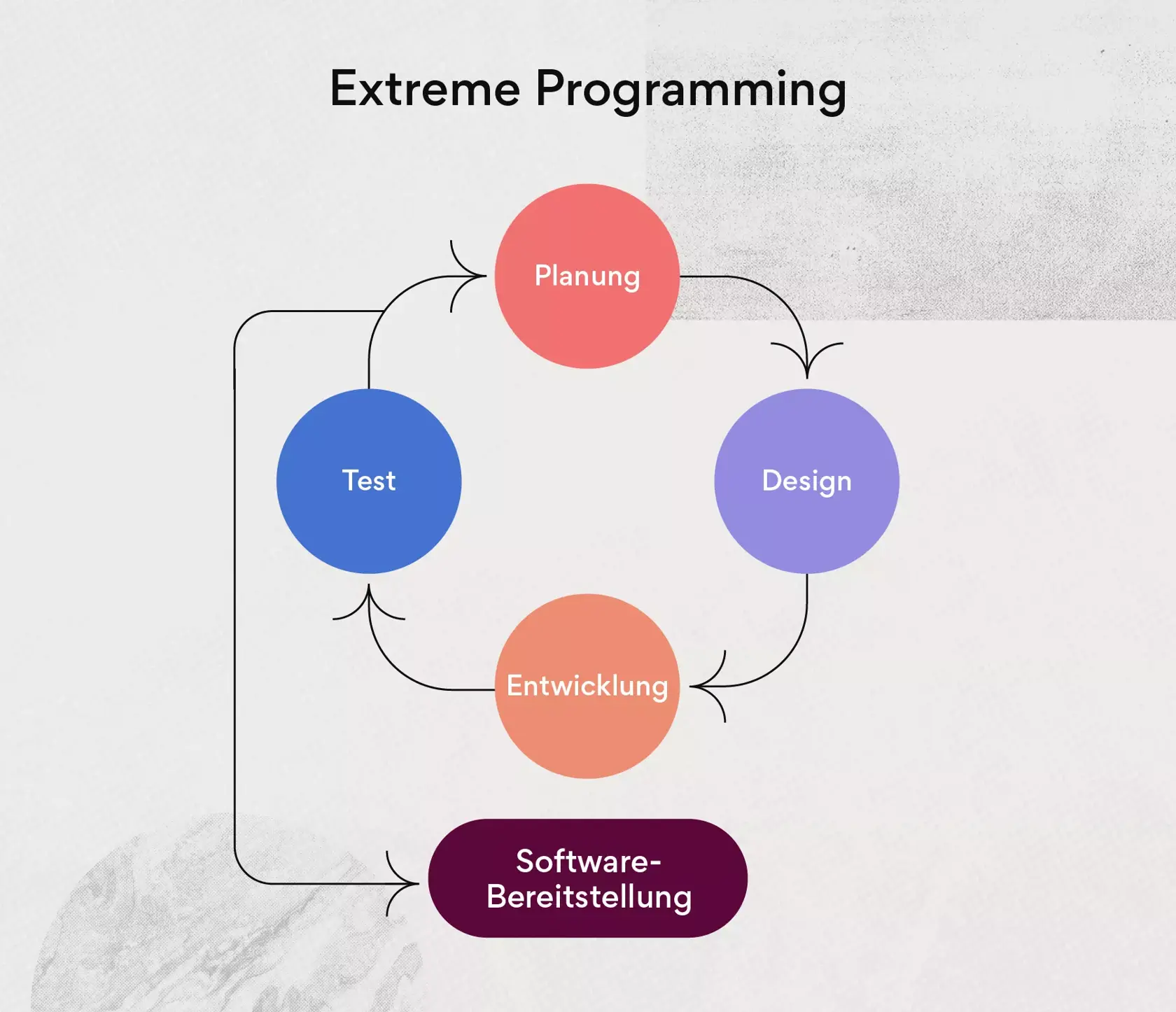 Extreme Programming

Planung

Design

Entwicklung

Test

Software-Bereitstellung